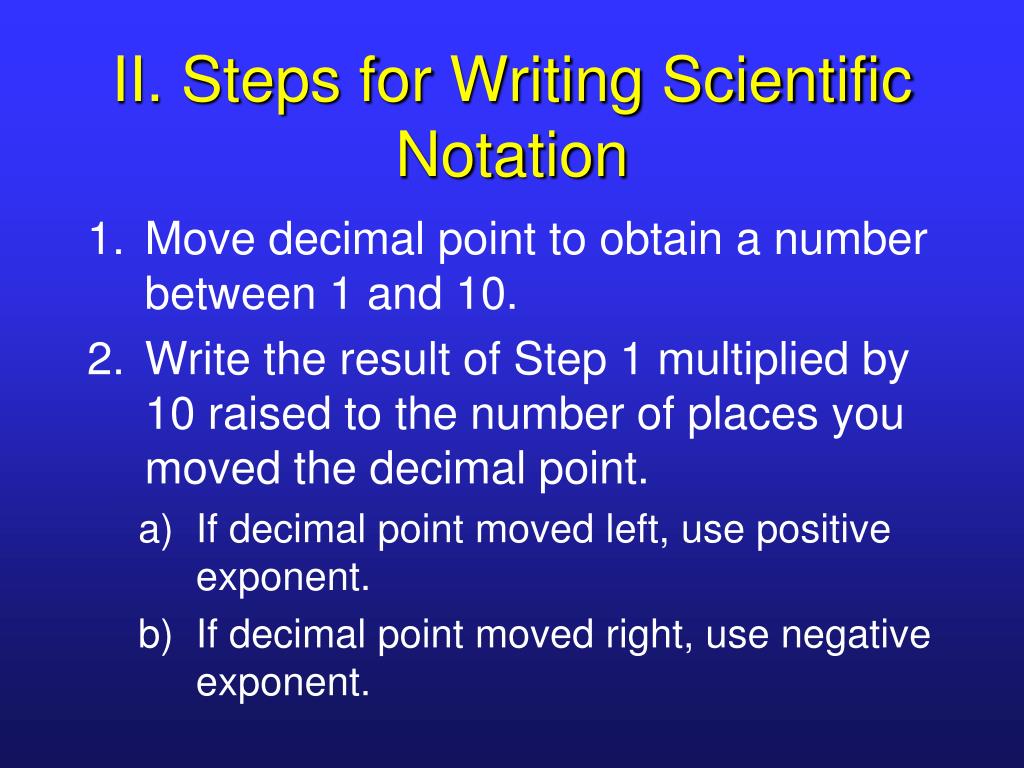 II. Steps for Writing Scientific Notation

1. Move decimal point to obtain a number between 1 and 10.
2. Write the result of Step 1 multiplied by 10 raised to the number of places you moved the decimal point.
a) If decimal point moved left, use positive exponent.
b) If decimal point moved right, use negative exponent.